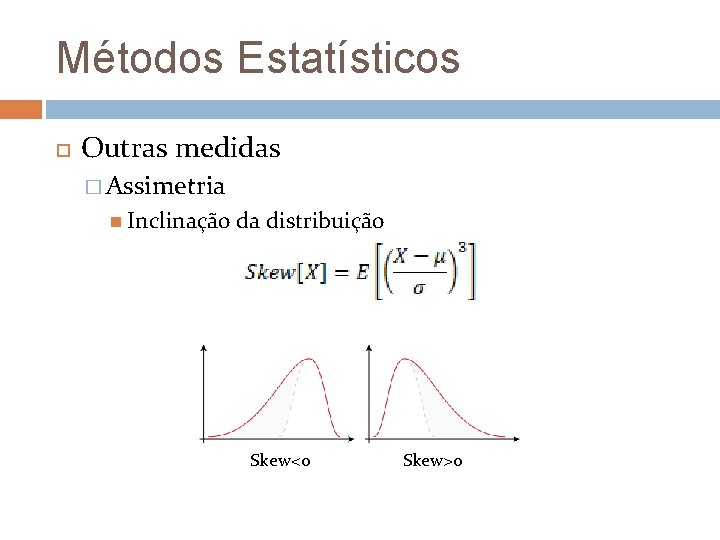 Métodos Estatísticos

Outras medidas

Assimetria

Inclinação da distribuição

$Skew[X] = E\left[\left(\frac{X-\mu}{\sigma}\right)^3\right]$

Skew<0

Skew>0